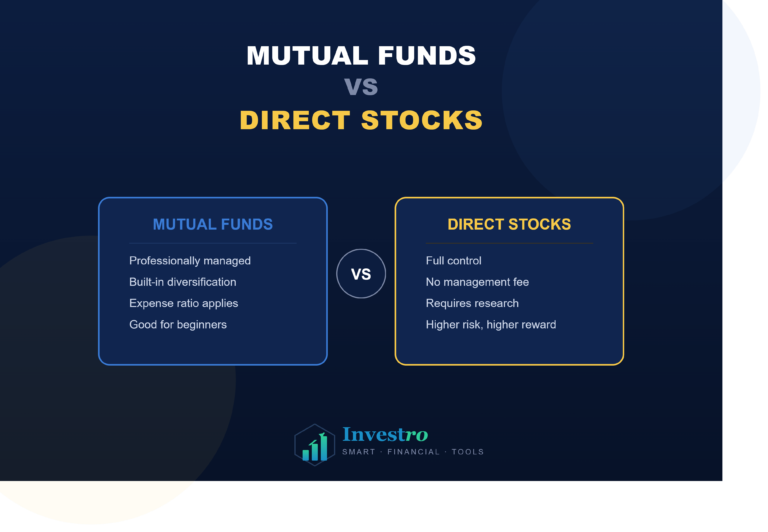 MUTUAL FUNDS
VS
DIRECT STOCKS

MUTUAL FUNDS

Professionally managed
Built-in diversification
Expense ratio applies
Good for beginners

VS

DIRECT STOCKS

Full control
No management fee
Requires research
Higher risk, higher reward

Investro
SMART · FINANCIAL · TOOLS